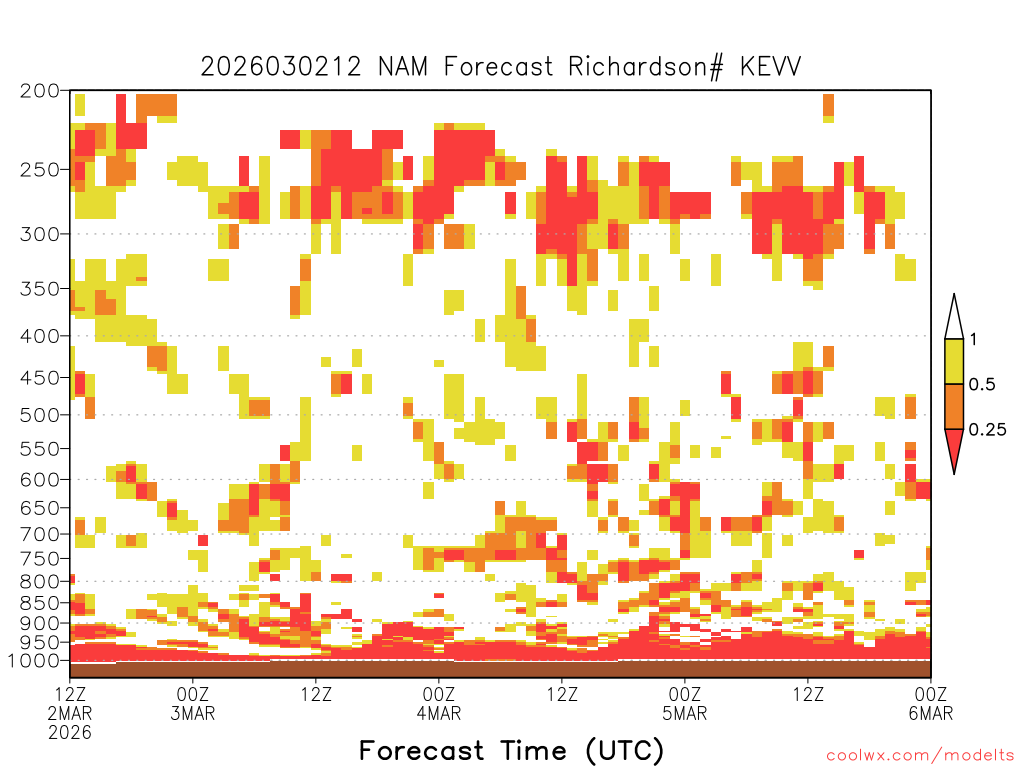 2026030212 NAM Forecast Richardson# KEVV

200
250
300
350
400
450
500
550
600
650
700
750
800
850
900
950
1000

1
0.5
0.25

12Z 2MAR 2026
00Z 3MAR
12Z
00Z 4MAR
12Z
00Z 5MAR
12Z
00Z 6MAR

Forecast Time (UTC)

coolwx.com/modelts